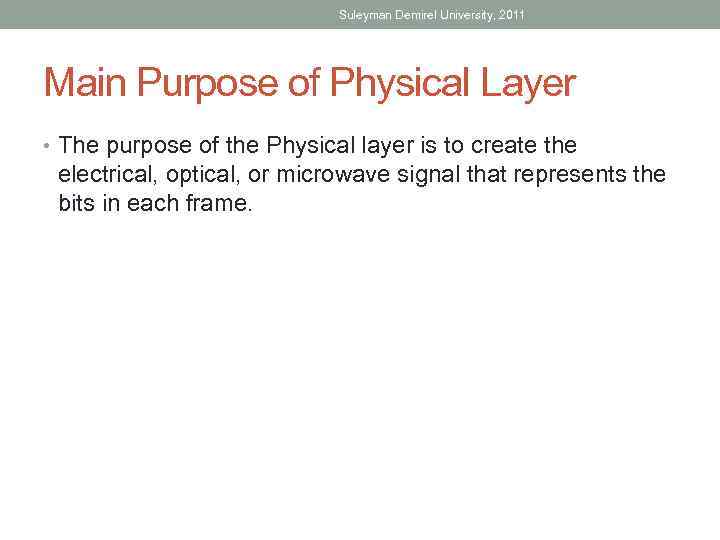 Suleyman Demirel University, 2011

Main Purpose of Physical Layer

• The purpose of the Physical layer is to create the electrical, optical, or microwave signal that represents the bits in each frame.